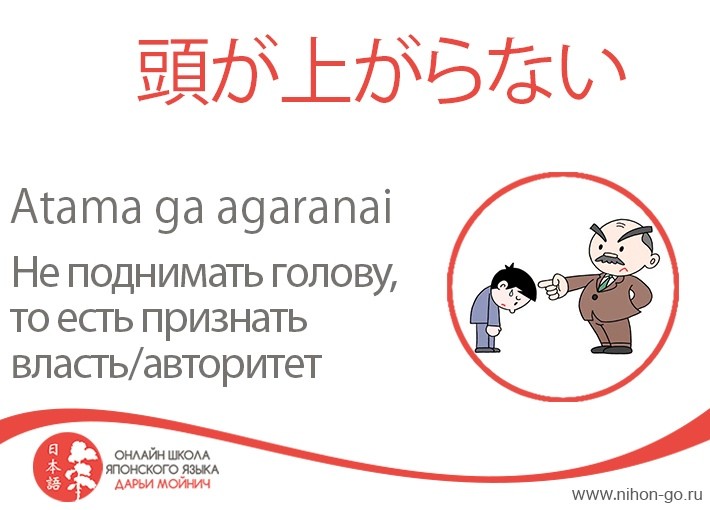 頭が上がらない

Atama ga agaranai

Не поднимать голову, то есть признать власть/авторитет

日本語

ОНЛАЙН ШКОЛА ЯПОНСКОГО ЯЗЫКА ДАРЬИ МОЙНИЧ

www.nihon-go.ru